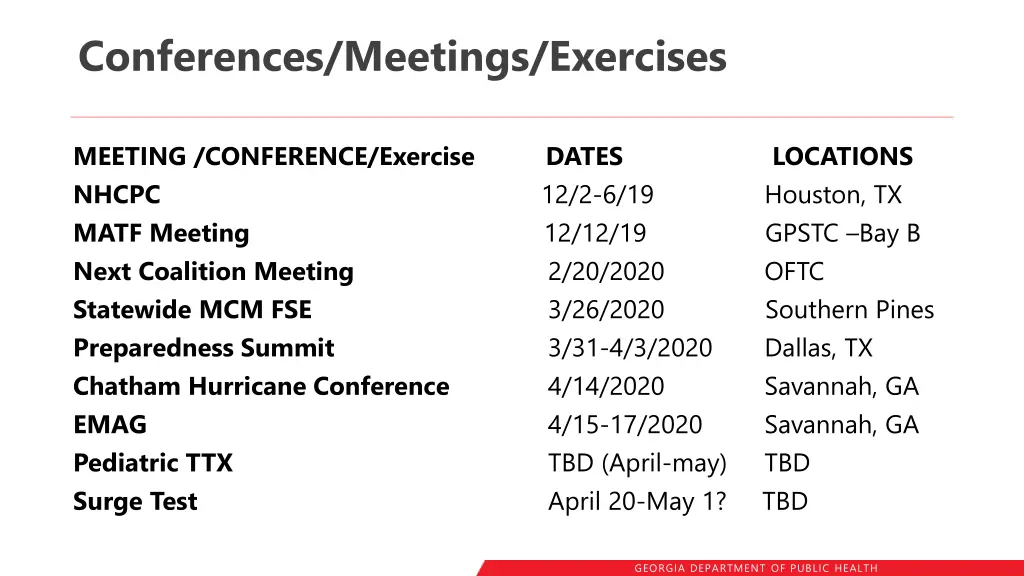 Conferences/Meetings/Exercises

| MEETING /CONFERENCE/Exercise | DATES | LOCATIONS |
|---|---|---|
| NHCPC | 12/2-6/19 | Houston, TX |
| MATF Meeting | 12/12/19 | GPSTC –Bay B |
| Next Coalition Meeting | 2/20/2020 | OFTC |
| Statewide MCM FSE | 3/26/2020 | Southern Pines |
| Preparedness Summit | 3/31-4/3/2020 | Dallas, TX |
| Chatham Hurricane Conference | 4/14/2020 | Savannah, GA |
| EMAG | 4/15-17/2020 | Savannah, GA |
| Pediatric TTX | TBD (April-may) | TBD |
| Surge Test | April 20-May 1? | TBD |

GEORGIA DEPARTMENT OF PUBLIC HEALTH